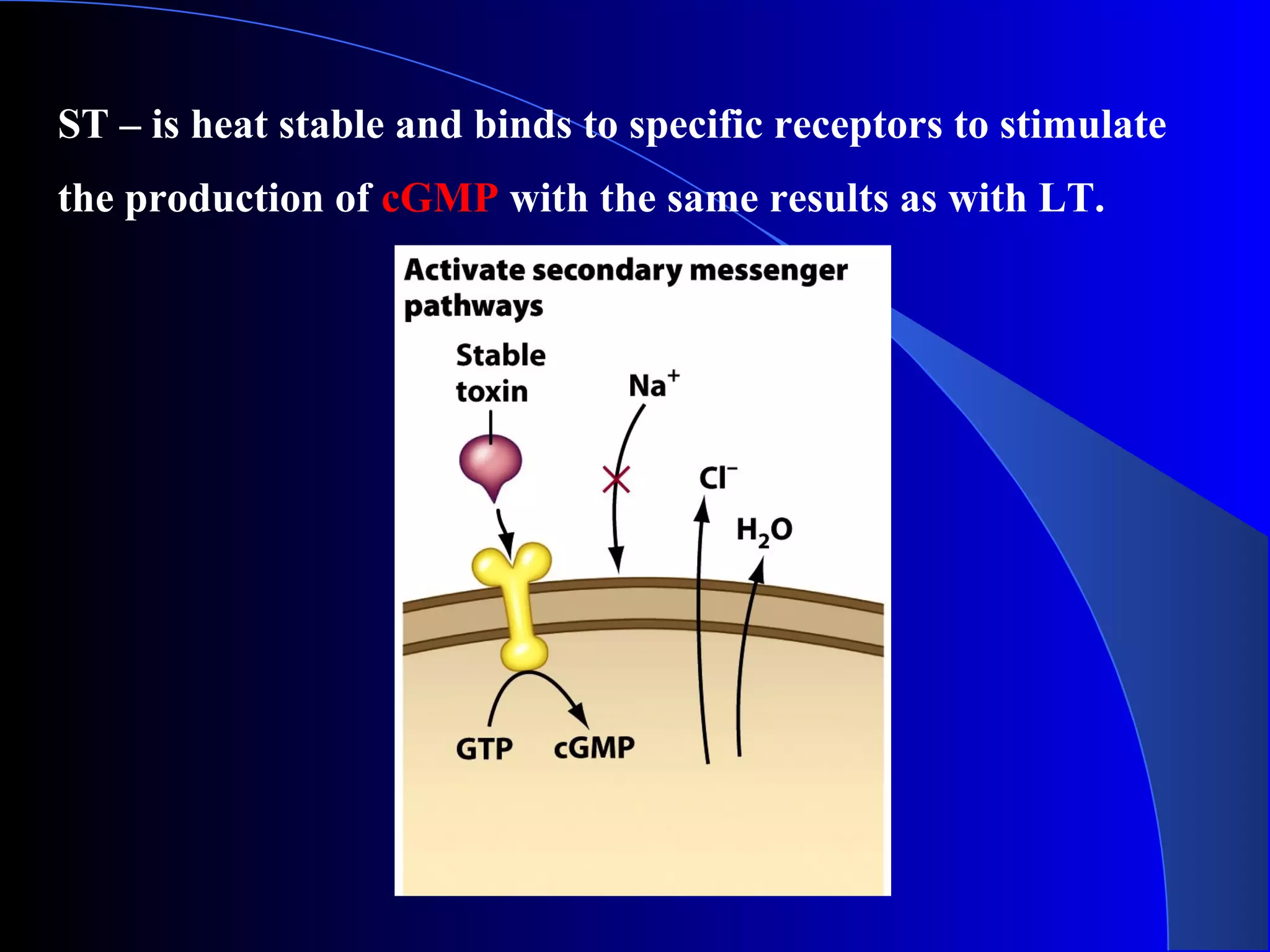 ST – is heat stable and binds to specific receptors to stimulate the production of cGMP with the same results as with LT.

Activate secondary messenger pathways

Stable toxin

$Na^+$

$Cl^-$

$H_2O$

GTP cGMP